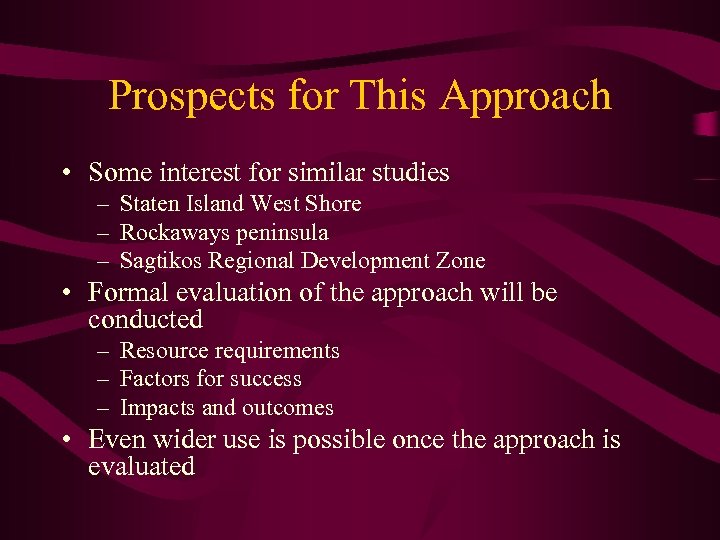 Prospects for This Approach

• Some interest for similar studies
– Staten Island West Shore
– Rockaways peninsula
– Sagtikos Regional Development Zone
• Formal evaluation of the approach will be conducted
– Resource requirements
– Factors for success
– Impacts and outcomes
• Even wider use is possible once the approach is evaluated